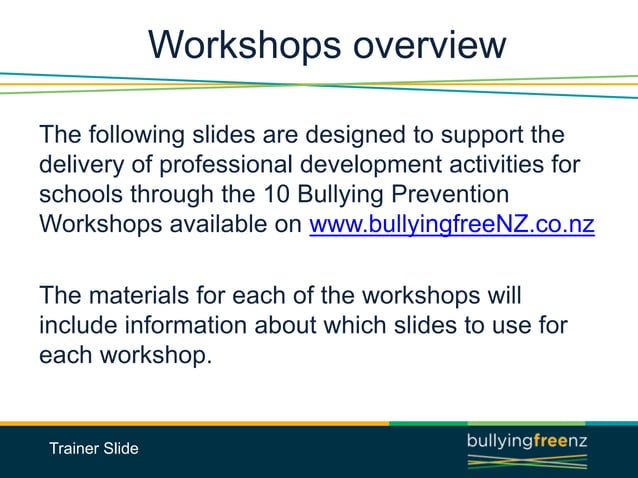 Workshops overview

The following slides are designed to support the delivery of professional development activities for schools through the 10 Bullying Prevention Workshops available on www.bullyingfreeNZ.co.nz

The materials for each of the workshops will include information about which slides to use for each workshop.

Trainer Slide

bullyingfreenz